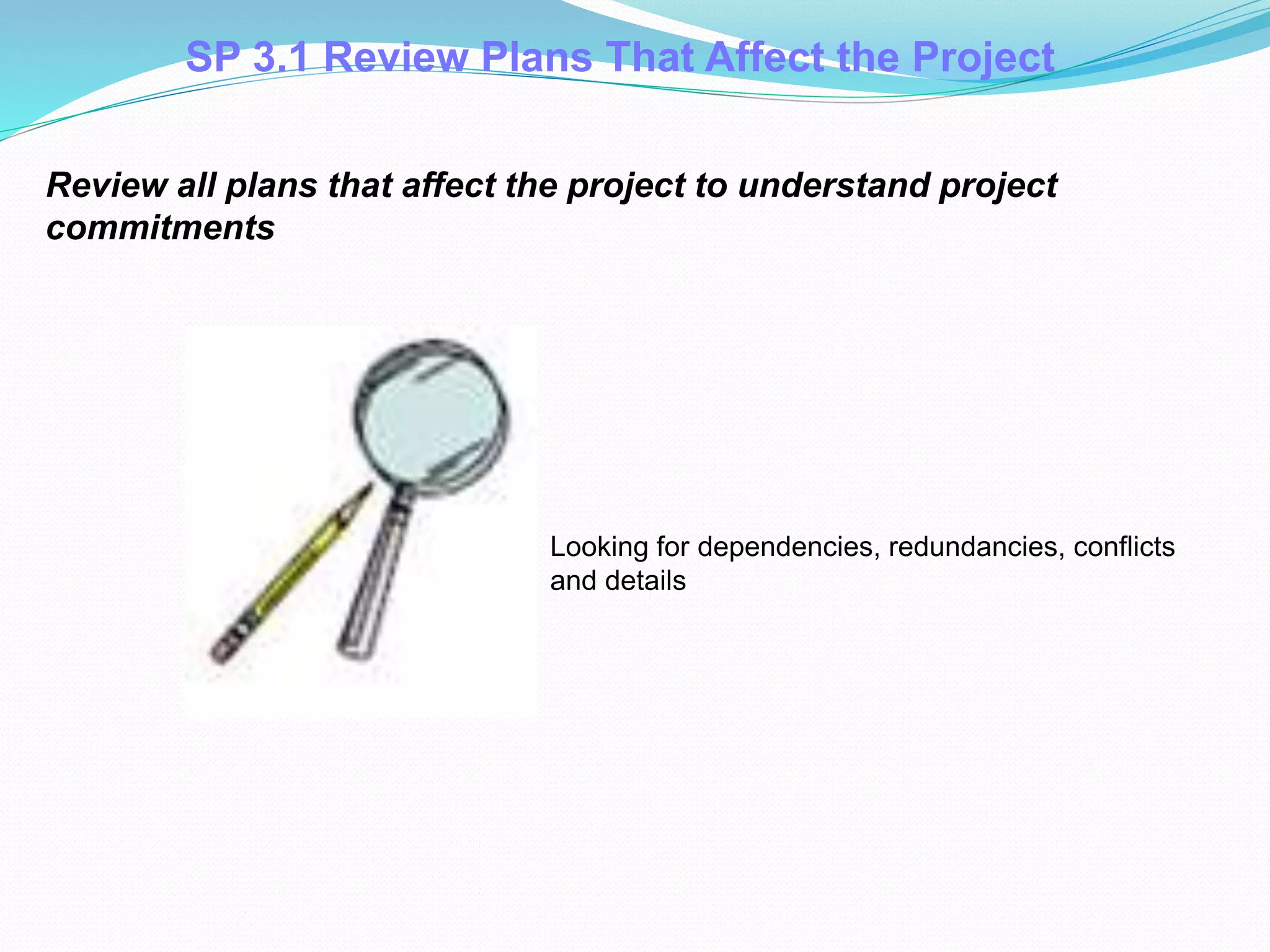 SP 3.1 Review Plans That Affect the Project

Review all plans that affect the project to understand project commitments

Looking for dependencies, redundancies, conflicts and details